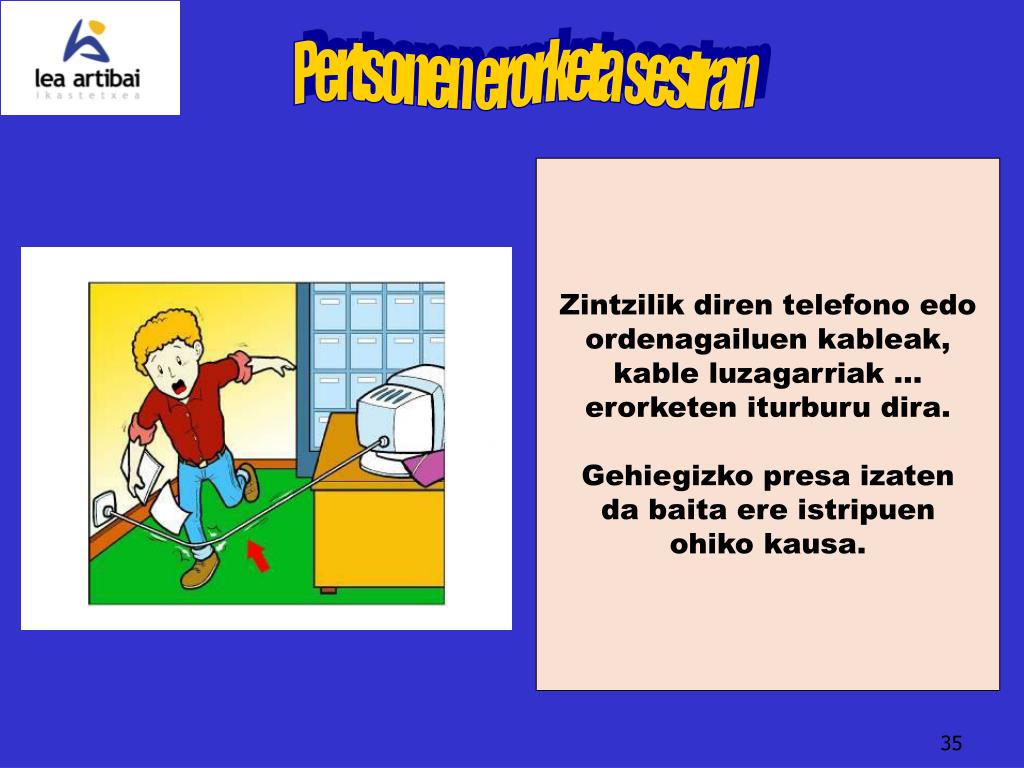 lea artibai
ikastetxea

Pertsonen erorketa sestran

Zintzilik diren telefono edo ordenagailuen kableak, kable luzagarriak … erorketen iturburu dira.

Gehiegizko presa izaten da baita ere istripuen ohiko kausa.

35